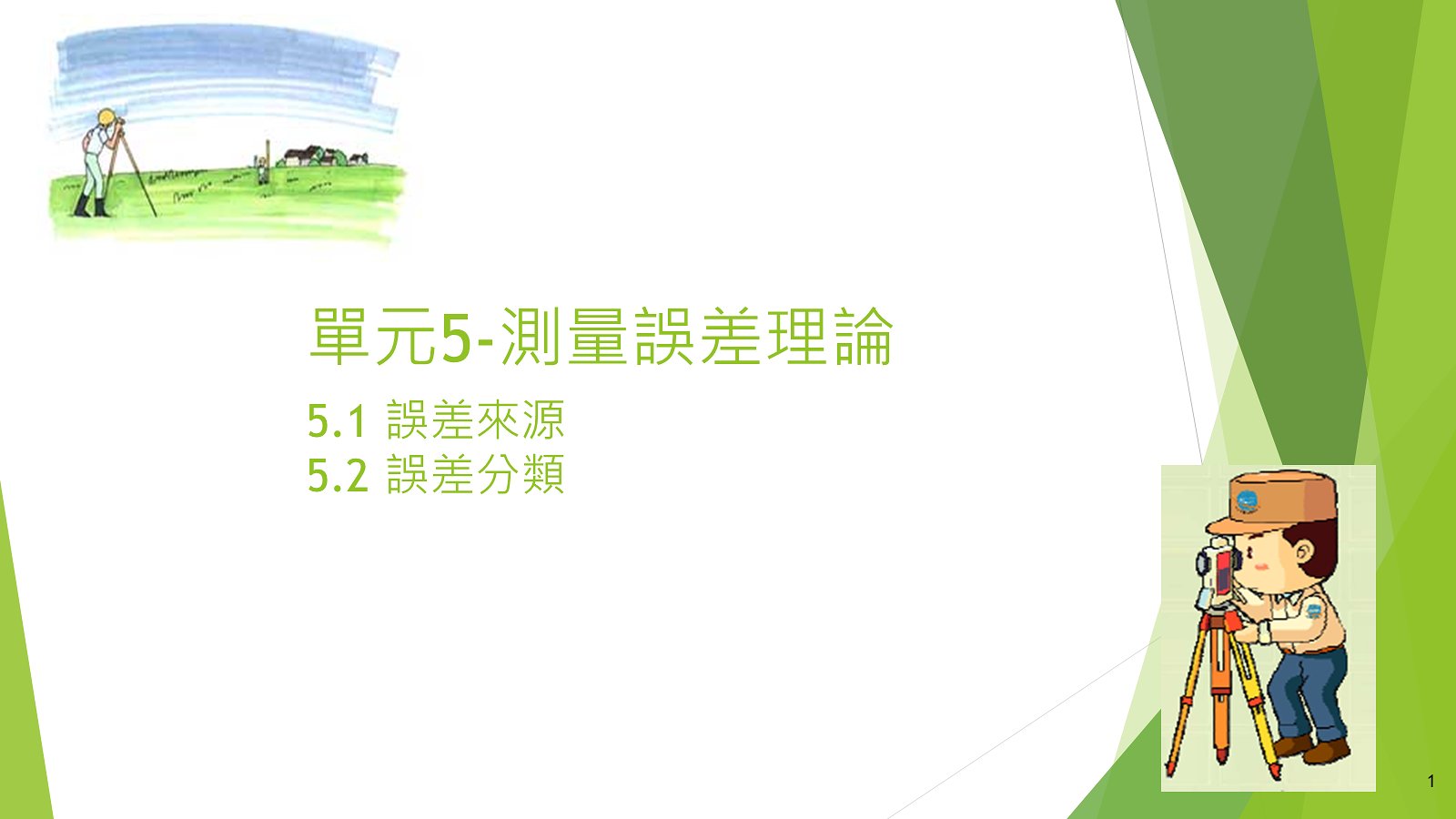 單元5-測量誤差理論

5.1 誤差來源
5.2 誤差分類

1